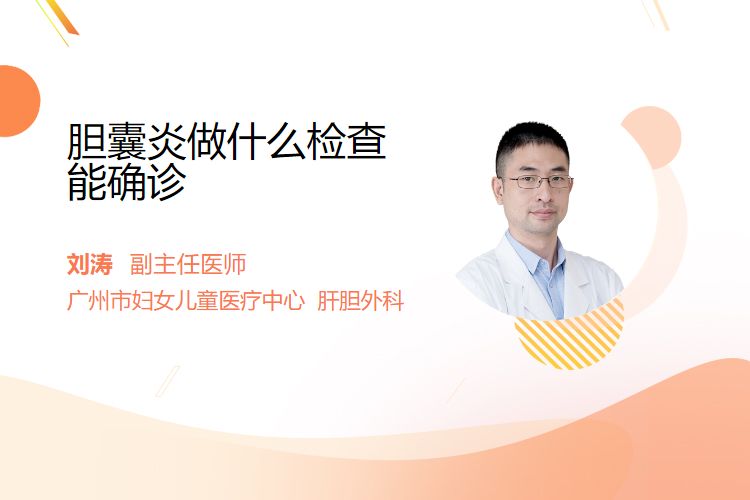 胆囊炎做什么检查能确诊

刘涛 副主任医师

广州市妇女儿童医疗中心 肝胆外科